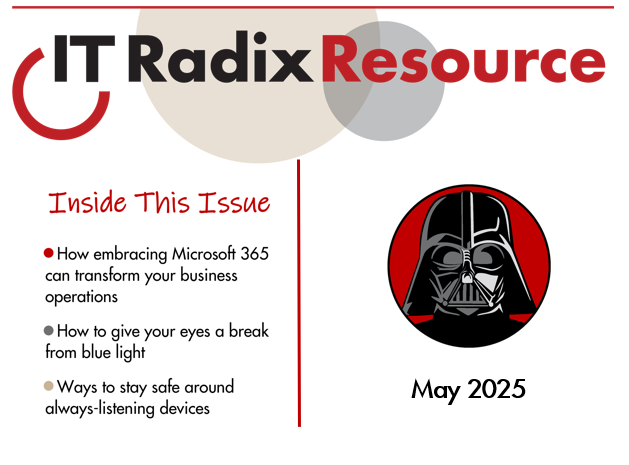 IT Radix Resource

Inside This Issue

How embracing Microsoft 365 can transform your business operations

How to give your eyes a break from blue light

Ways to stay safe around always-listening devices

May 2025